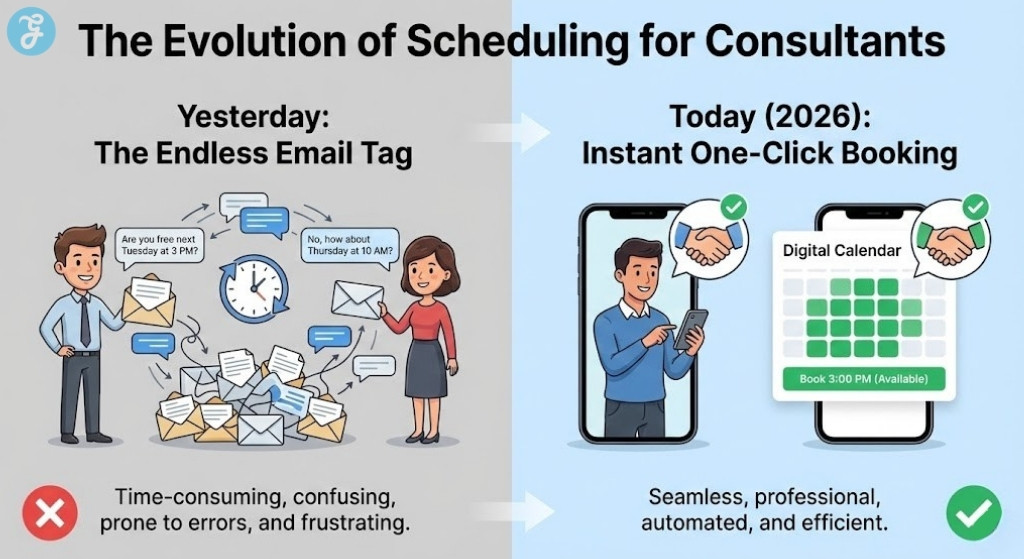 The Evolution of Scheduling for Consultants

Yesterday:
The Endless Email Tag

Are you free next Tuesday at 3 PM?

No, how about Thursday at 10 AM?

Time-consuming, confusing, prone to errors, and frustrating.

Today (2026):
Instant One-Click Booking

Digital Calendar

Book 3:00 PM (Available)

Seamless, professional, automated, and efficient.